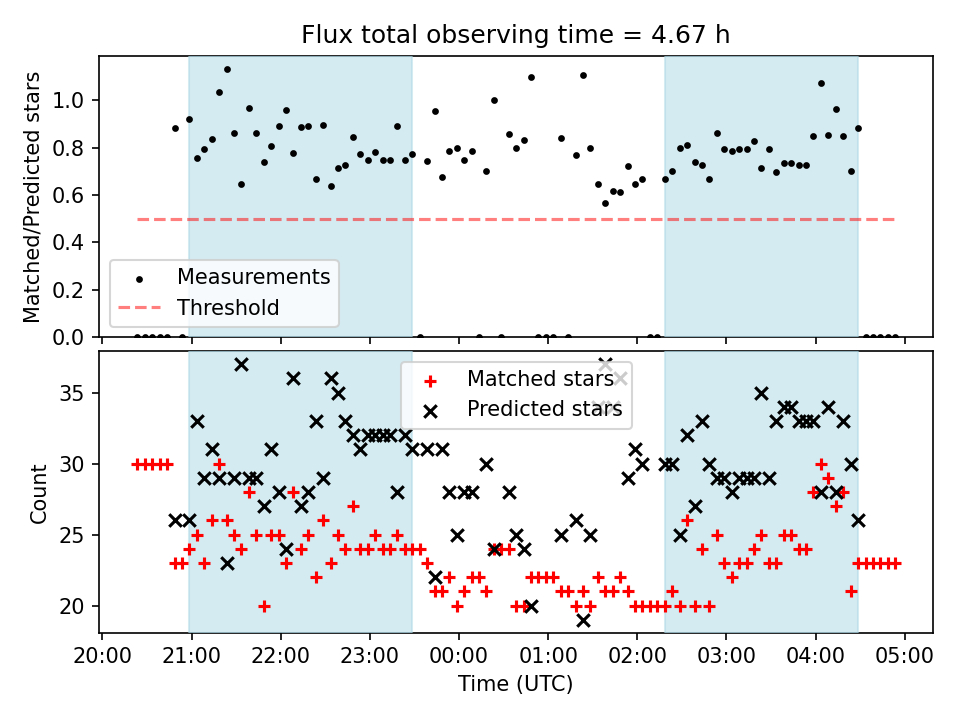 Flux total observing time = 4.67 h

Matched/Predicted stars

1.0
0.8
0.6
0.4
0.2
0.0

Measurements
Threshold

Count

35
30
25
20

Matched stars
Predicted stars

20:00 21:00 22:00 23:00 00:00 01:00 02:00 03:00 04:00 05:00

Time (UTC)